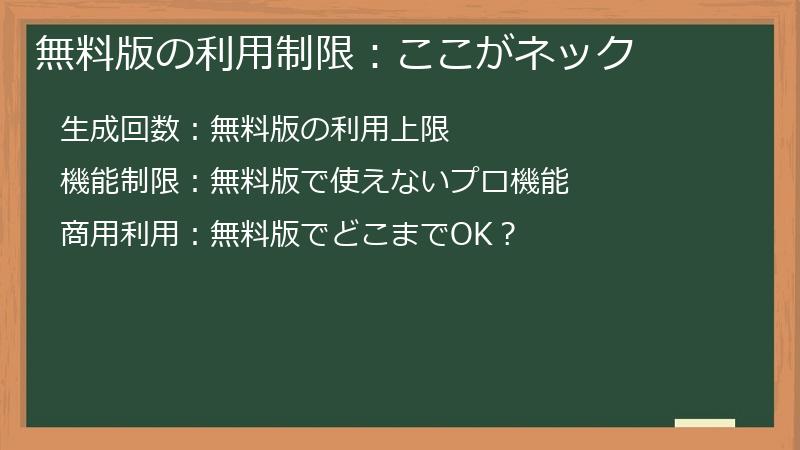 無料版の利用制限：ここがネック

生成回数：無料版の利用上限

機能制限：無料版で使えないプロ機能

商用利用：無料版でどこまでOK？